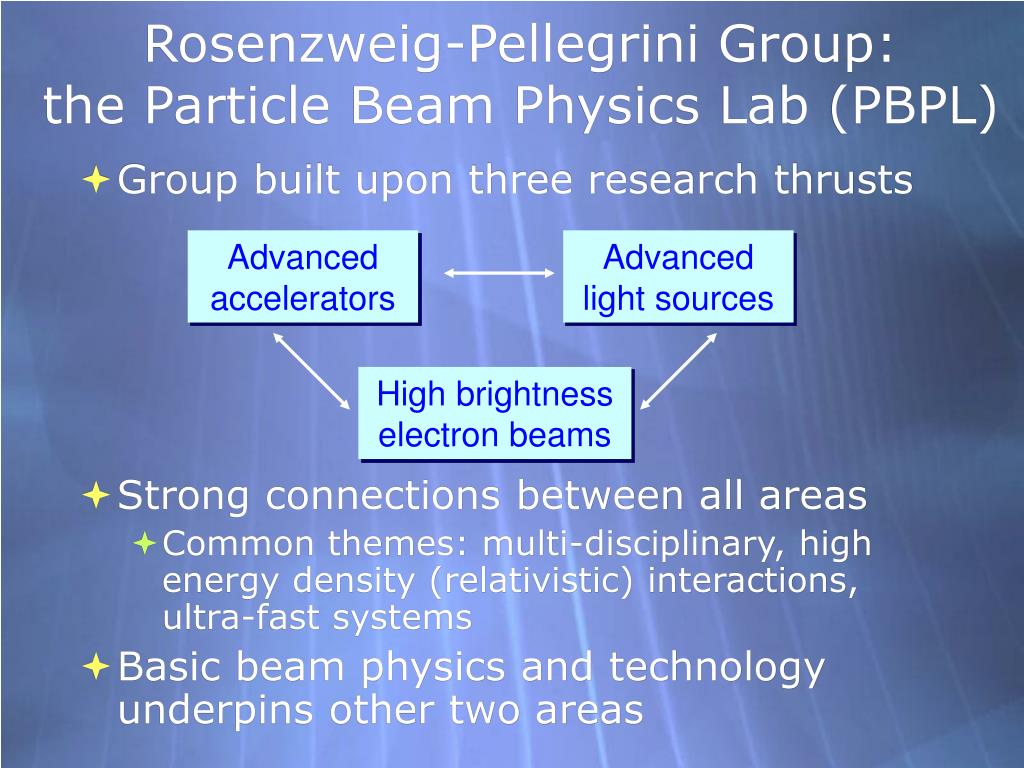 Rosenzweig-Pellegrini Group: the Particle Beam Physics Lab (PBPL)

Group built upon three research thrusts

Advanced accelerators

Advanced light sources

High brightness electron beams

Strong connections between all areas

Common themes: multi-disciplinary, high energy density (relativistic) interactions, ultra-fast systems

Basic beam physics and technology underpins other two areas